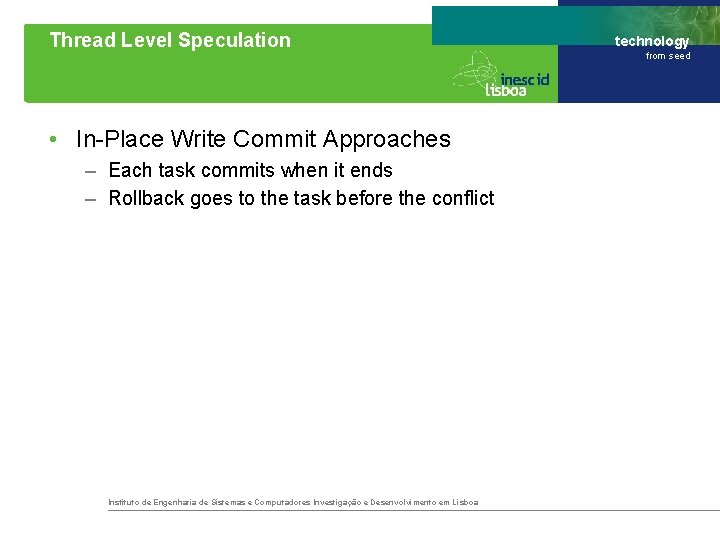 Thread Level Speculation

technology
from seed

inesc id
lisboa

• In-Place Write Commit Approaches
– Each task commits when it ends
– Rollback goes to the task before the conflict

Instituto de Engenharia de Sistemas e Computadores Investigação e Desenvolvimento em Lisboa